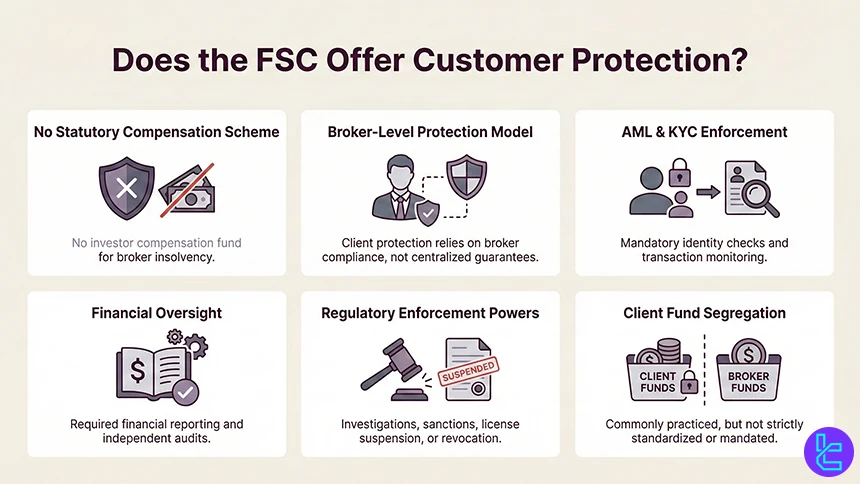 Does the FSC Offer Customer Protection?

No Statutory Compensation Scheme

No investor compensation fund for broker insolvency.

Broker-Level Protection Model

Client protection relies on broker compliance, not centralized guarantees.

AML & KYC Enforcement

Mandatory identity checks and transaction monitoring.

Financial Oversight

$

Required financial reporting and independent audits.

Regulatory Enforcement Powers

SUSPENDED

Investigations, sanctions, license suspension, or revocation.

Client Fund Segregation

CLIENT FUNDS

BROKER FUNDS

Commonly practiced, but not strictly standardized or mandated.